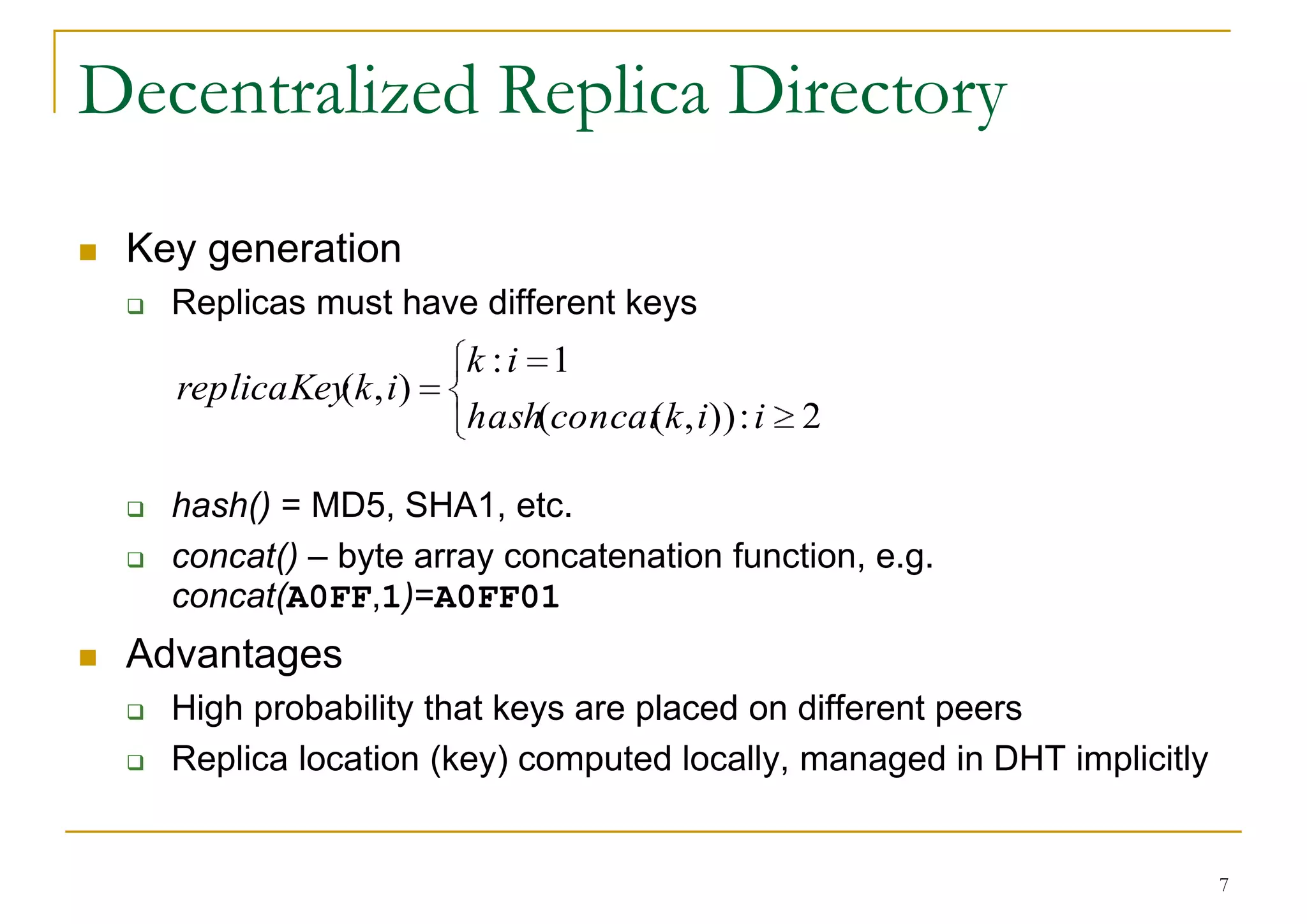 Decentralized Replica Directory

Key generation

Replicas must have different keys

$replicaKey(k,i) = \begin{cases} k : i = 1 \\ hash(concat(k,i)) : i \geq 2 \end{cases}$

hash() = MD5, SHA1, etc.

concat() – byte array concatenation function, e.g. concat(A0FF,1)=A0FF01

Advantages

High probability that keys are placed on different peers

Replica location (key) computed locally, managed in DHT implicitly

7